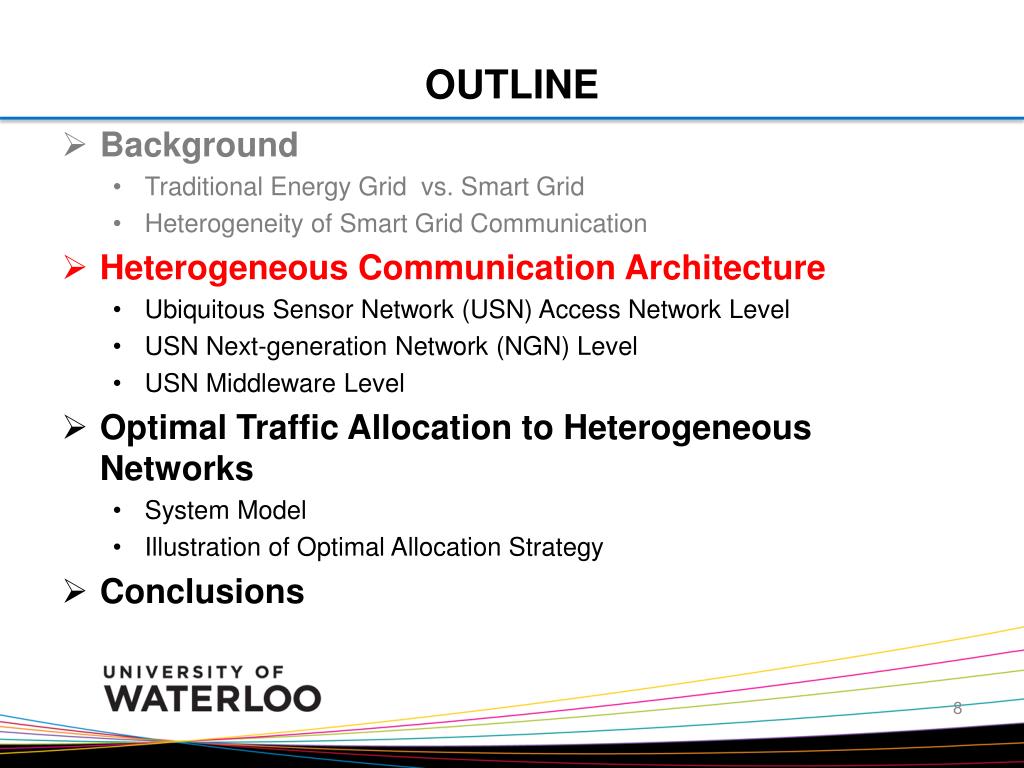 OUTLINE

➢ Background
• Traditional Energy Grid vs. Smart Grid
• Heterogeneity of Smart Grid Communication

➢ Heterogeneous Communication Architecture
• Ubiquitous Sensor Network (USN) Access Network Level
• USN Next-generation Network (NGN) Level
• USN Middleware Level

➢ Optimal Traffic Allocation to Heterogeneous Networks
• System Model
• Illustration of Optimal Allocation Strategy

➢ Conclusions

UNIVERSITY OF
WATERLOO

8